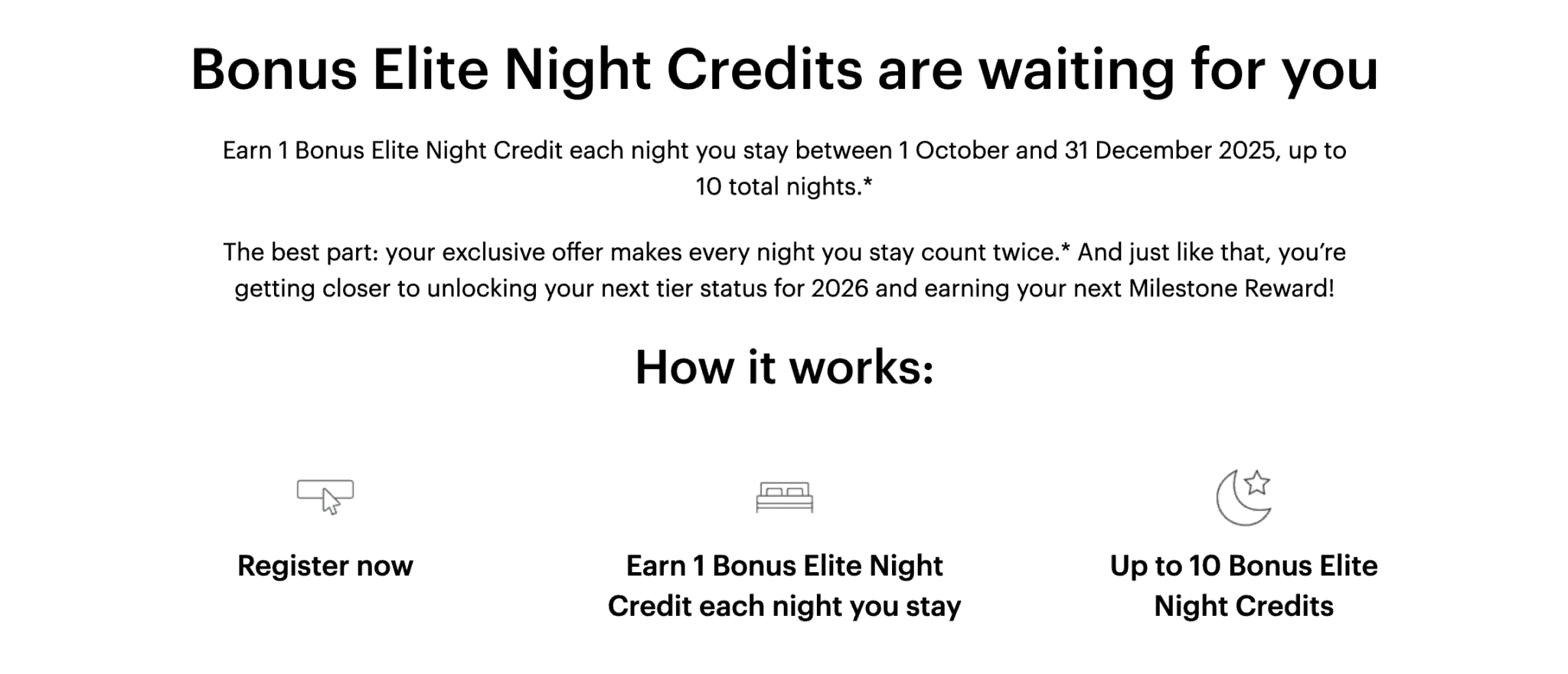 Bonus Elite Night Credits are waiting for you

Earn 1 Bonus Elite Night Credit each night you stay between 1 October and 31 December 2025, up to 10 total nights.*

The best part: your exclusive offer makes every night you stay count twice.* And just like that, you're getting closer to unlocking your next tier status for 2026 and earning your next Milestone Reward!

How it works:

Register now

Earn 1 Bonus Elite Night Credit each night you stay

Up to 10 Bonus Elite Night Credits